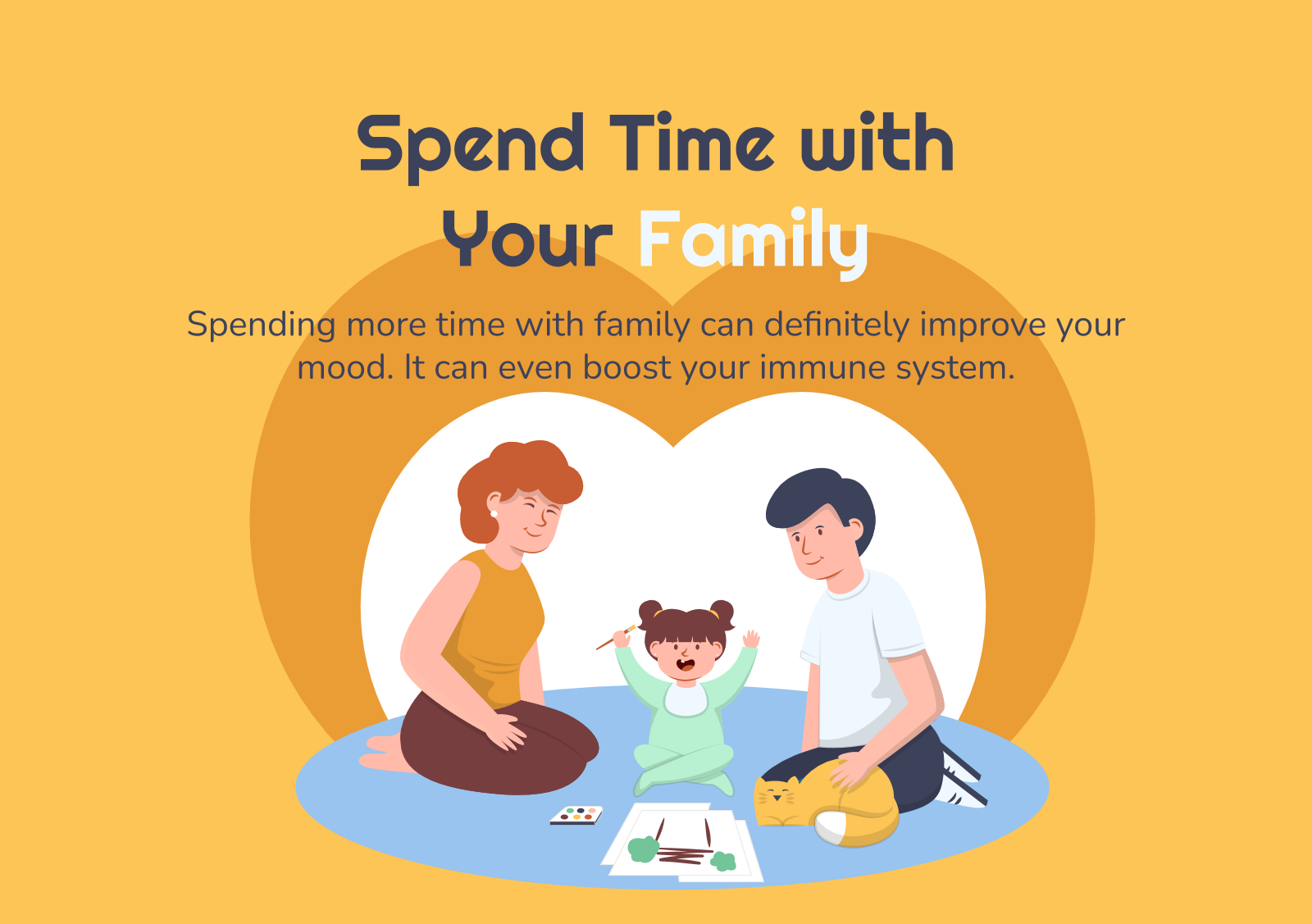 Spend Time with Your Family

Spending more time with family can definitely improve your mood. It can even boost your immune system.